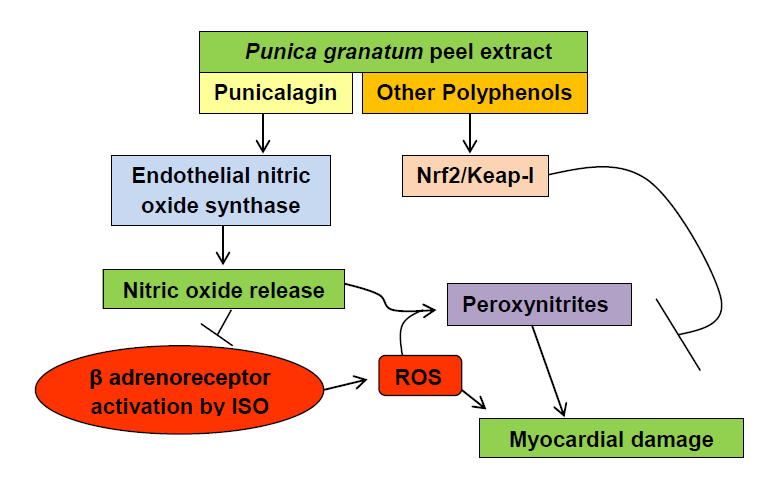 Punica granatum peel extract

Punicalagin

Other Polyphenols

Endothelial nitric oxide synthase

Nrf2/Keap-I

Nitric oxide release

Peroxynitrites

β adrenoreceptor activation by ISO

ROS

Myocardial damage